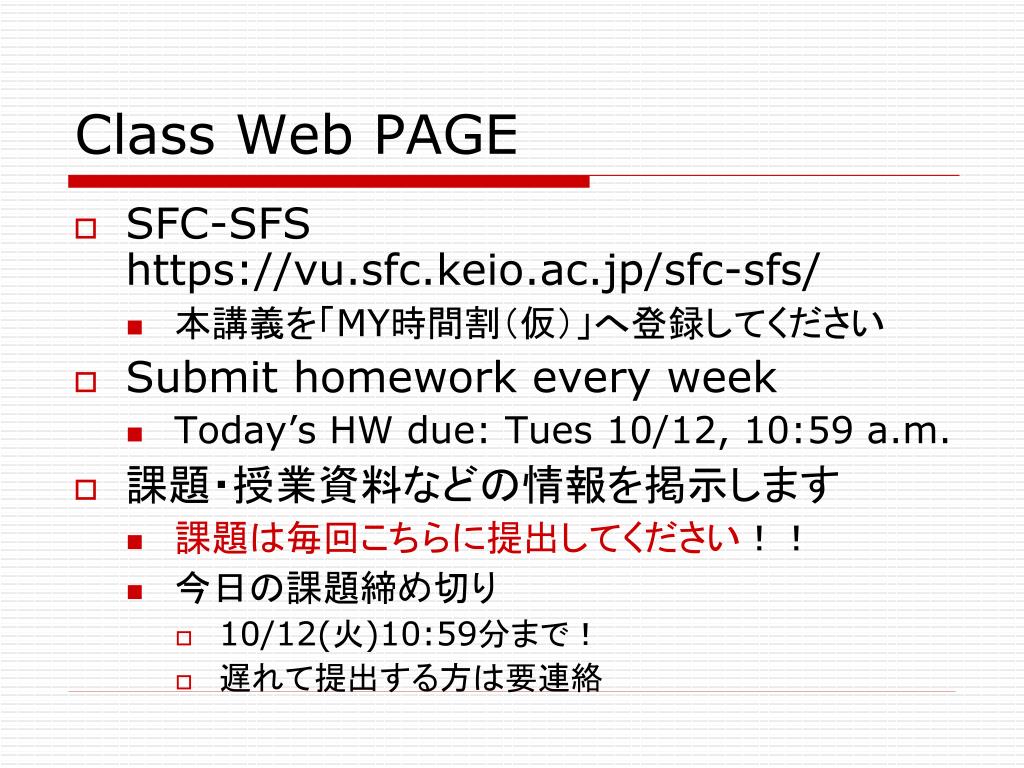 Class Web PAGE

SFC-SFS https://vu.sfc.keio.ac.jp/sfc-sfs/

本講義を「MY時間割（仮）」へ登録してください

Submit homework every week

Today’s HW due: Tues 10/12, 10:59 a.m.

課題・授業資料などの情報を掲示します

課題は毎回こちらに提出してください！！

今日の課題締め切り

10/12(火)10:59分まで！

遅れて提出する方は要連絡